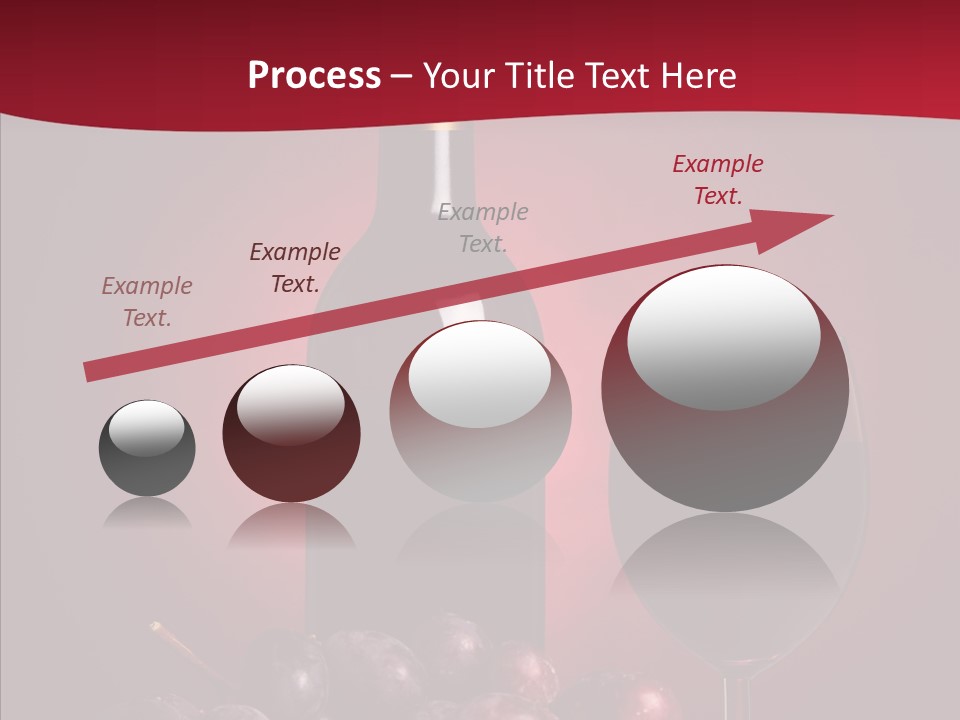 Process – Your Title Text Here

Example Text.

Example Text.

Example Text.

Example Text.